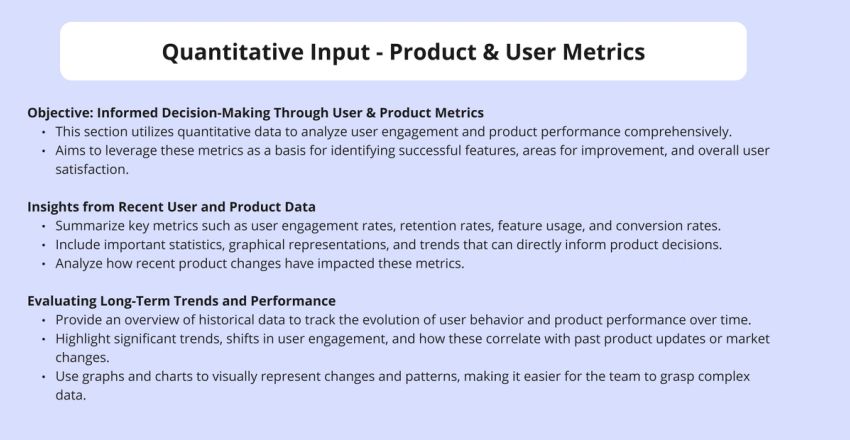 Quantitative Input - Product & User Metrics

Objective: Informed Decision-Making Through User & Product Metrics
• This section utilizes quantitative data to analyze user engagement and product performance comprehensively.
• Aims to leverage these metrics as a basis for identifying successful features, areas for improvement, and overall user satisfaction.

Insights from Recent User and Product Data
• Summarize key metrics such as user engagement rates, retention rates, feature usage, and conversion rates.
• Include important statistics, graphical representations, and trends that can directly inform product decisions.
• Analyze how recent product changes have impacted these metrics.

Evaluating Long-Term Trends and Performance
• Provide an overview of historical data to track the evolution of user behavior and product performance over time.
• Highlight significant trends, shifts in user engagement, and how these correlate with past product updates or market changes.
• Use graphs and charts to visually represent changes and patterns, making it easier for the team to grasp complex data.